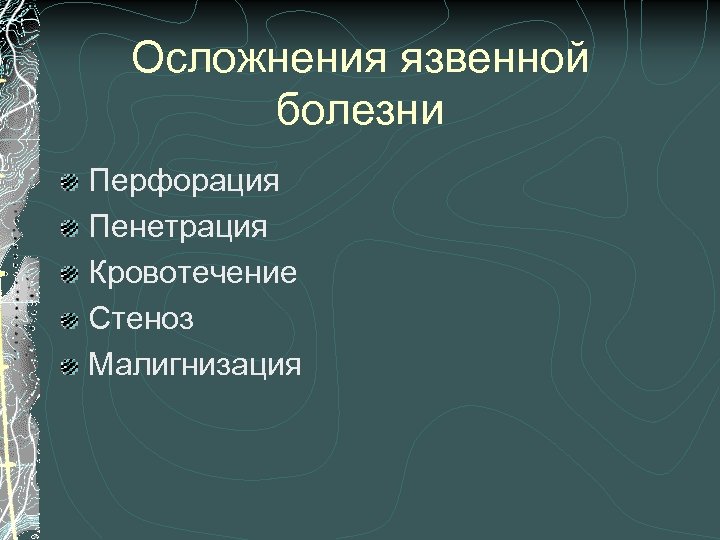 Осложнения язвенной болезни

Перфорация
Пенетрация
Кровотечение
Стеноз
Малигнизация